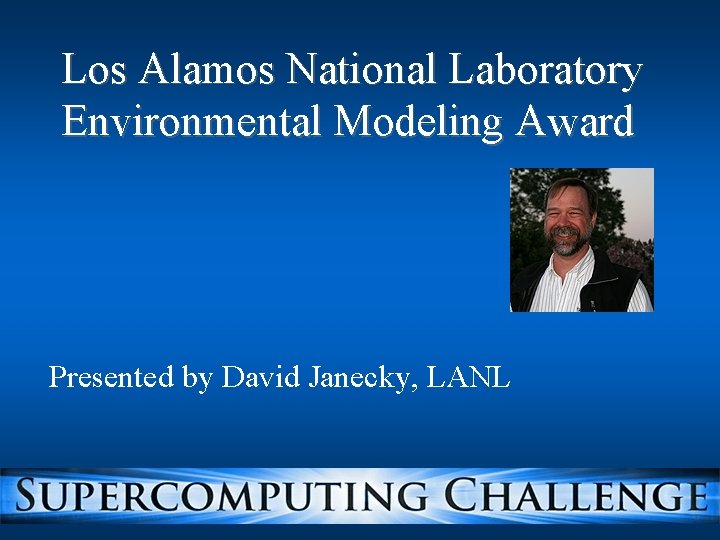 Los Alamos National Laboratory
Environmental Modeling Award

Presented by David Janecky, LANL

SUPERCOMPUTING CHALLENGE